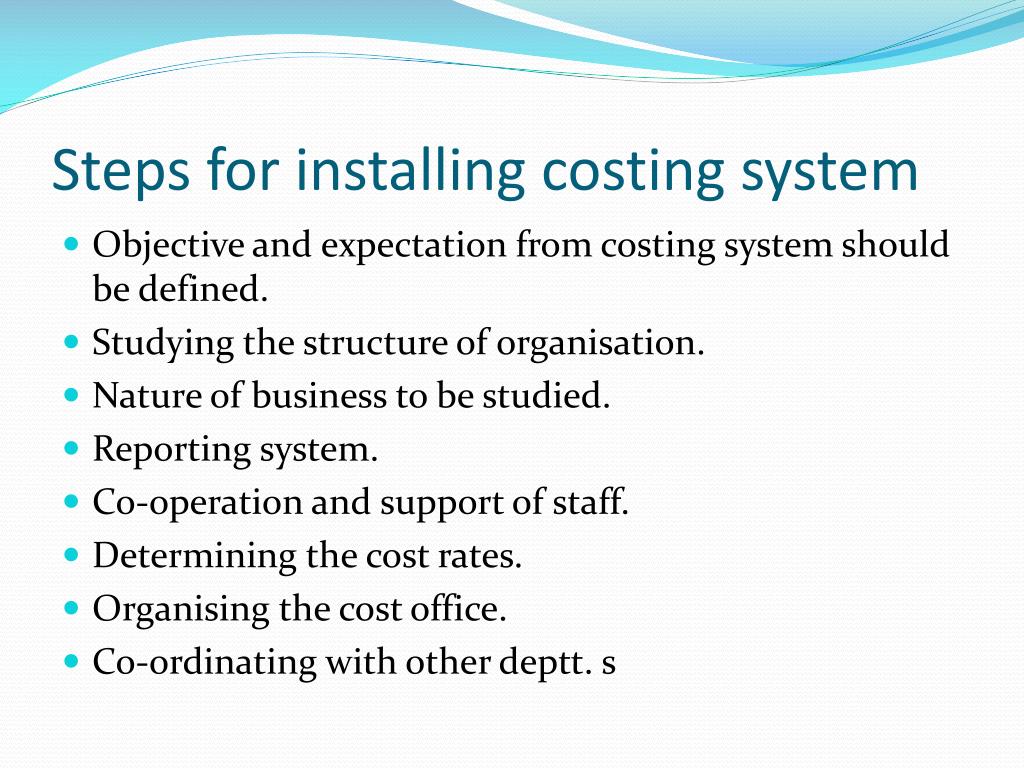 Steps for installing costing system

- Objective and expectation from costing system should be defined.
- Studying the structure of organisation.
- Nature of business to be studied.
- Reporting system.
- Co-operation and support of staff.
- Determining the cost rates.
- Organising the cost office.
- Co-ordinating with other deptt. s